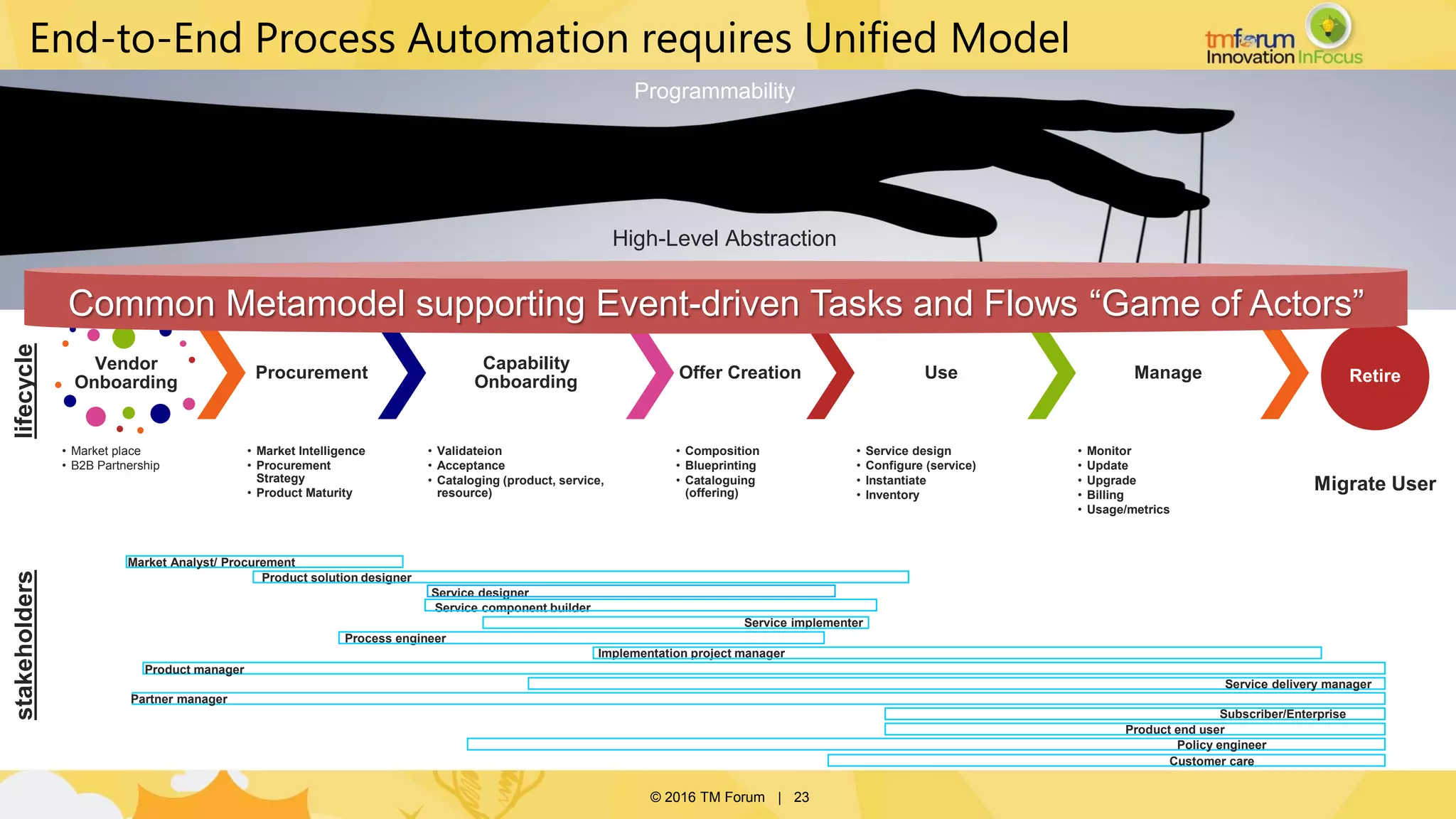 End-to-End Process Automation requires Unified Model

tmforum Innovation InFocus

Programmability

High-Level Abstraction

Common Metamodel supporting Event-driven Tasks and Flows “Game of Actors”

lifecycle

Vendor Onboarding

Procurement

Capability Onboarding

Offer Creation

Use

Manage

Retire

• Market place
• B2B Partnership

• Market Intelligence
• Procurement Strategy
• Product Maturity

• Validateion
• Acceptance
• Cataloging (product, service, resource)

• Composition
• Blueprinting
• Cataloguing (offering)

• Service design
• Configure (service)
• Instantiate
• Inventory

• Monitor
• Update
• Upgrade
• Billing
• Usage/metrics

Migrate User

stakeholders

Market Analyst/ Procurement
Product solution designer
Service designer
Service component builder
Service implementer
Process engineer
Implementation project manager
Product manager
Service delivery manager
Partner manager
Subscriber/Enterprise
Product end user
Policy engineer
Customer care

© 2016 TM Forum | 23